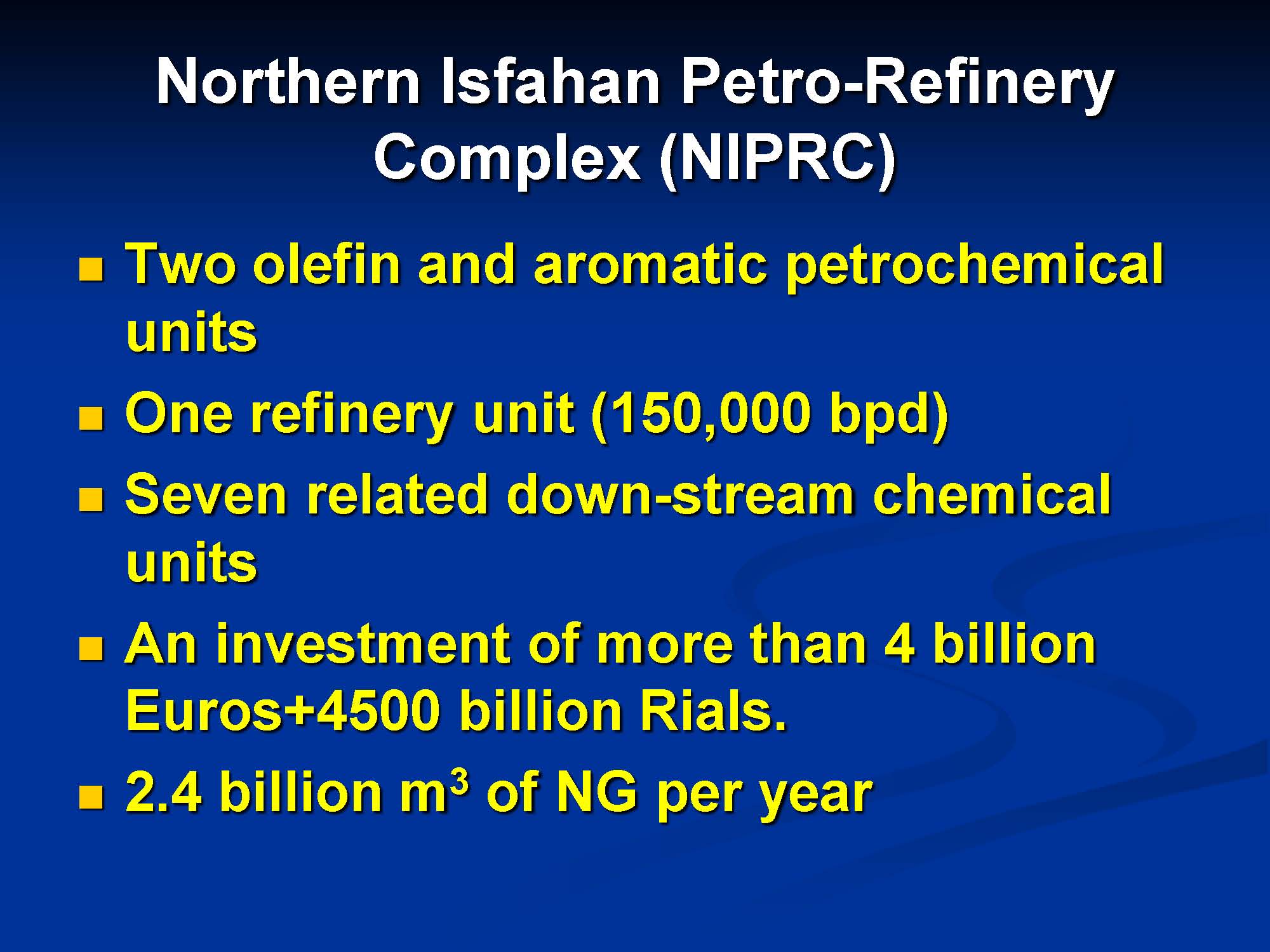 Northern Isfahan Petro-Refinery Complex (NIPRC)

- Two olefin and aromatic petrochemical units
- One refinery unit (150,000 bpd)
- Seven related down-stream chemical units
- An investment of more than 4 billion Euros+4500 billion Rials.
- 2.4 billion $m^3$ of NG per year